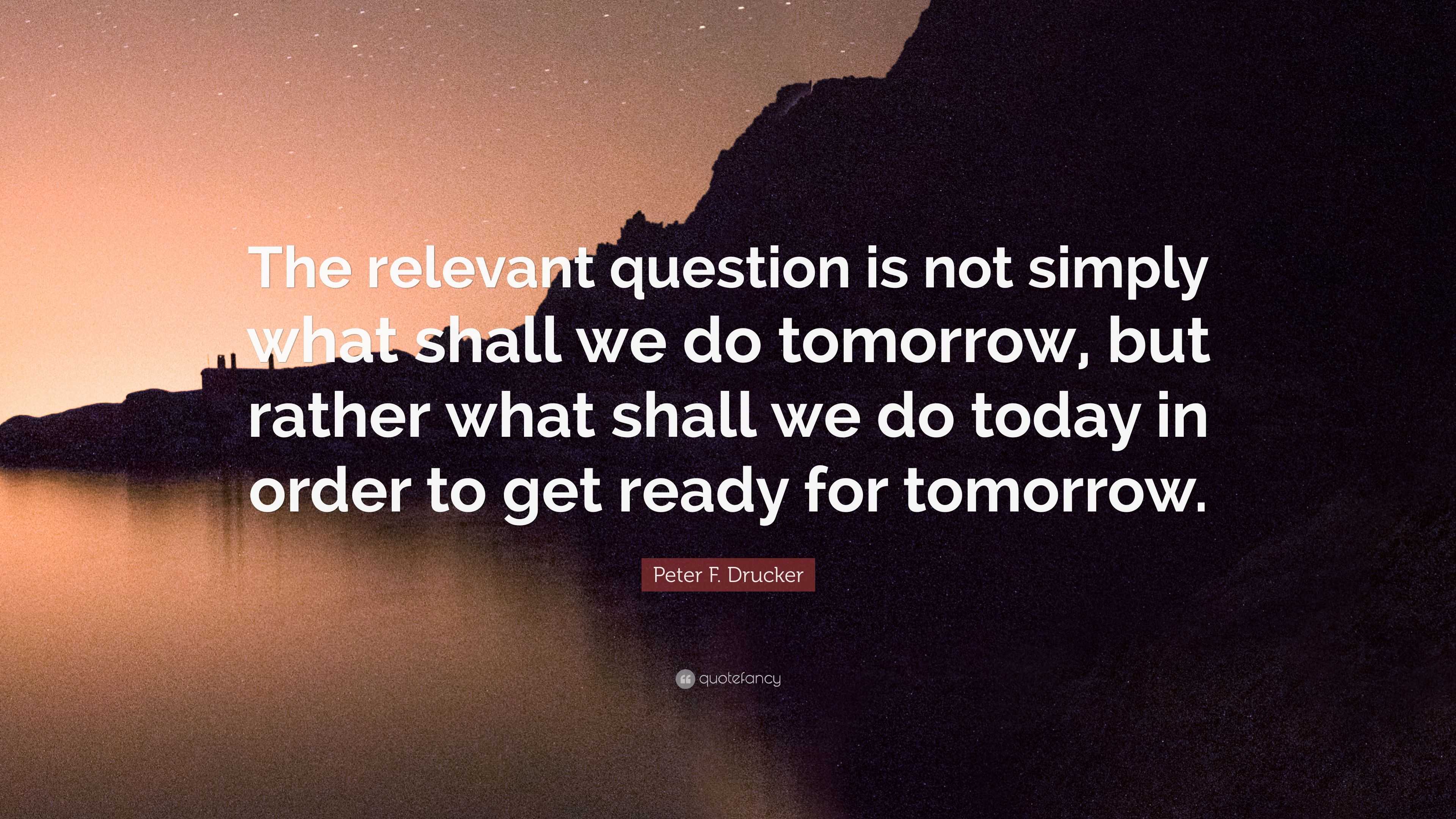 The relevant question is not simply what shall we do tomorrow, but rather what shall we do today in order to get ready for tomorrow.

Peter F. Drucker

quotefancy